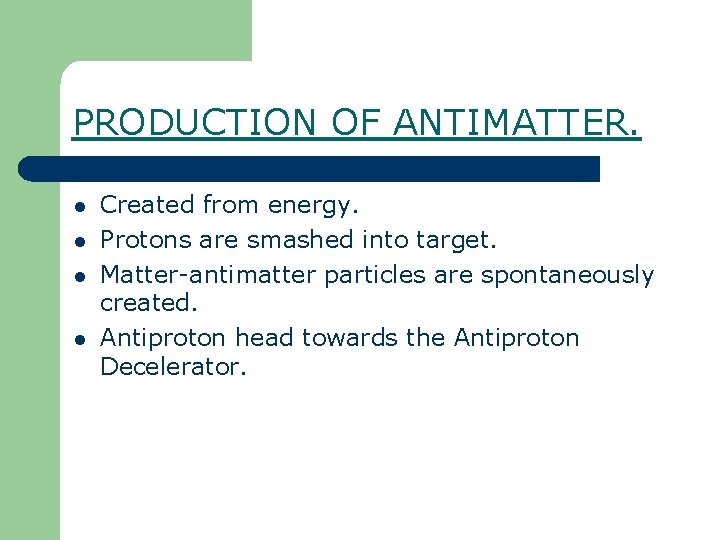 PRODUCTION OF ANTIMATTER.

- Created from energy.
- Protons are smashed into target.
- Matter-antimatter particles are spontaneously created.
- Antiproton head towards the Antiproton Decelerator.